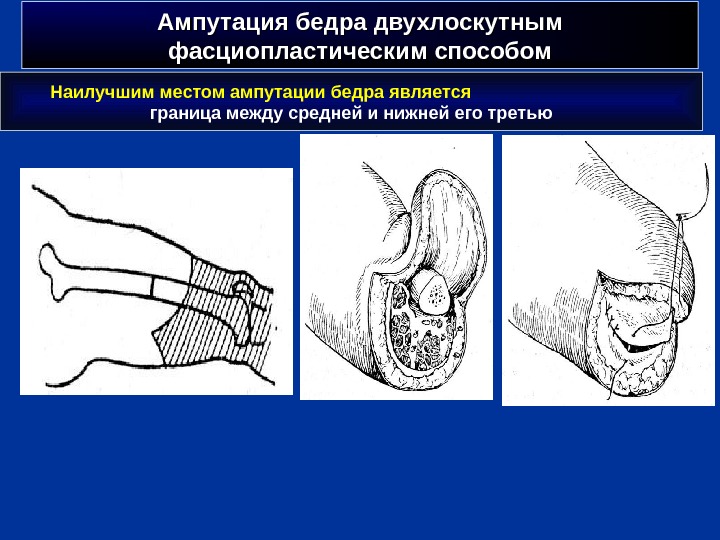 Ампутация бедра двухлоскутным фасциопластическим способом

Наилучшим местом ампутации бедра является граница между средней и нижней его третью